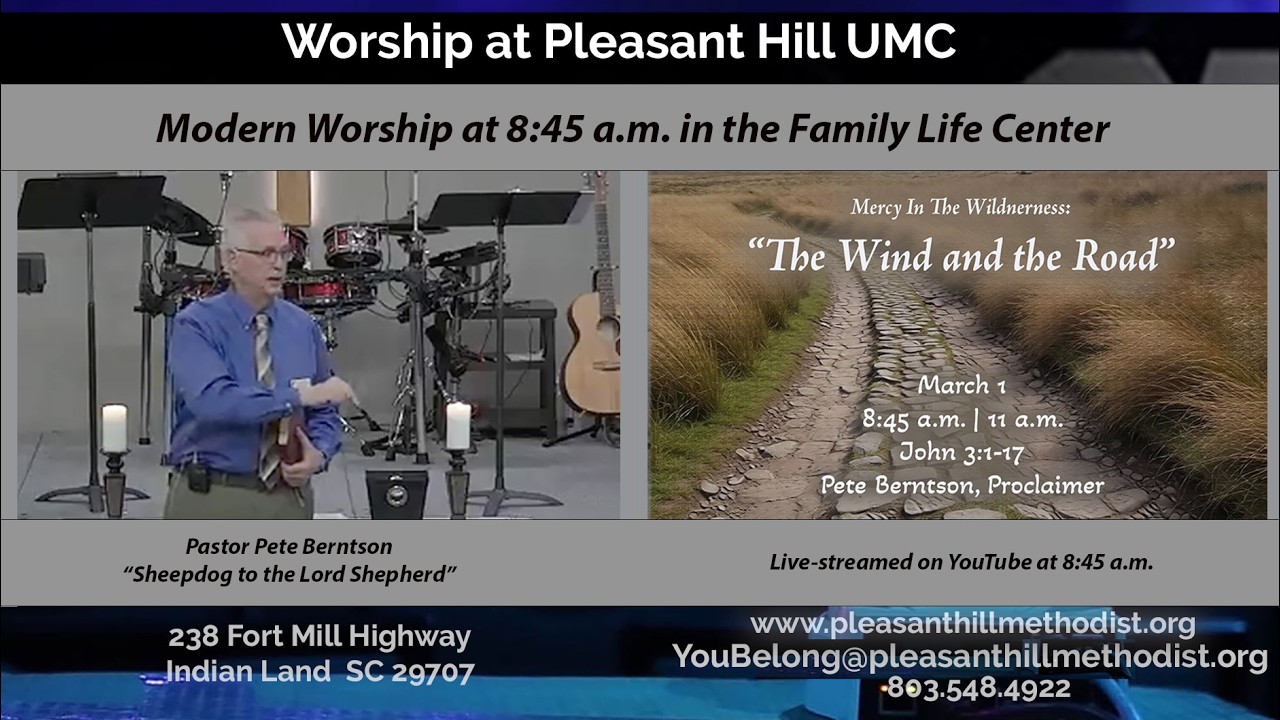 Worship at Pleasant Hill UMC

Modern Worship at 8:45 a.m. in the Family Life Center

Mercy In The Wilderness:
"The Wind and the Road"

March 1
8:45 a.m. | 11 a.m.
John 3:1-17
Pete Berntson, Proclaimer

Pastor Pete Berntson
"Sheepdog to the Lord Shepherd"

Live-streamed on YouTube at 8:45 a.m.

238 Fort Mill Highway
Indian Land SC 29707

www.pleasanthillmethodist.org
YouBelong@pleasanthillmethodist.org
803.548.4922